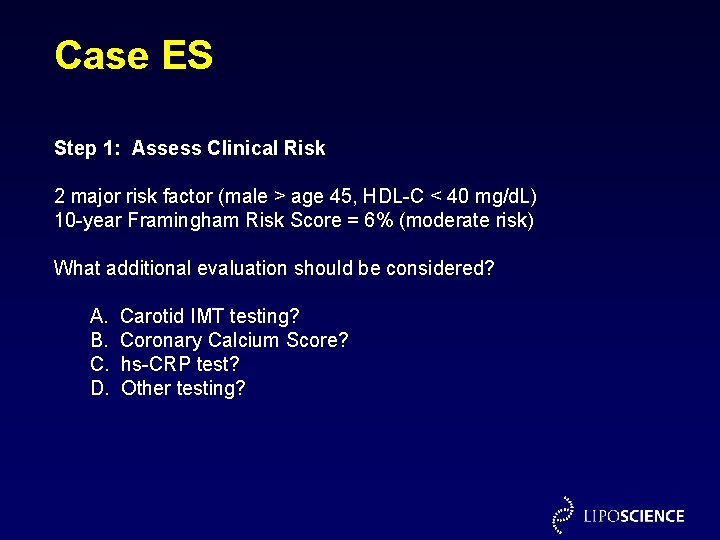 Case ES

Step 1: Assess Clinical Risk

2 major risk factor (male > age 45, HDL-C < 40 mg/dL)
10-year Framingham Risk Score = 6% (moderate risk)

What additional evaluation should be considered?

A. Carotid IMT testing?
B. Coronary Calcium Score?
C. hs-CRP test?
D. Other testing?

LIPOSCIENCE